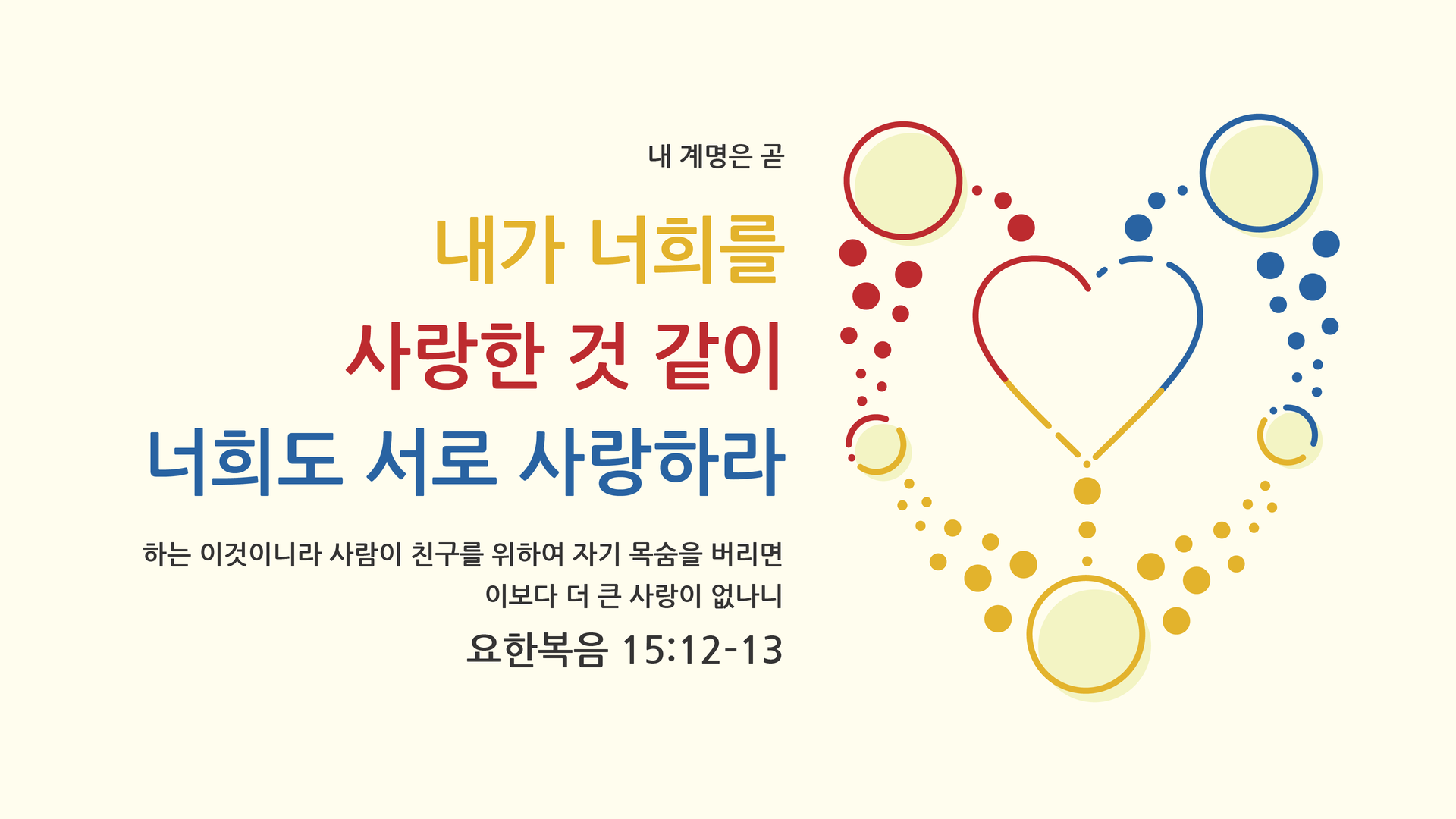 내 계명은 곧

내가 너희를

사랑한 것 같이

너희도 서로 사랑하라

하는 이것이니라 사람이 친구를 위하여 자기 목숨을 버리면 이보다 더 큰 사랑이 없나니

요한복음 15:12-13